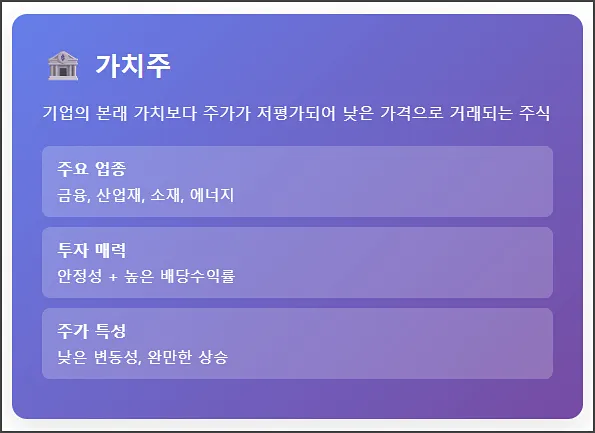 가치주

기업의 본래 가치보다 주가가 저평가되어 낮은 가격으로 거래되는 주식

주요 업종
금융, 산업재, 소재, 에너지

투자 매력
안정성 + 높은 배당수익률

주가 특성
낮은 변동성, 완만한 상승